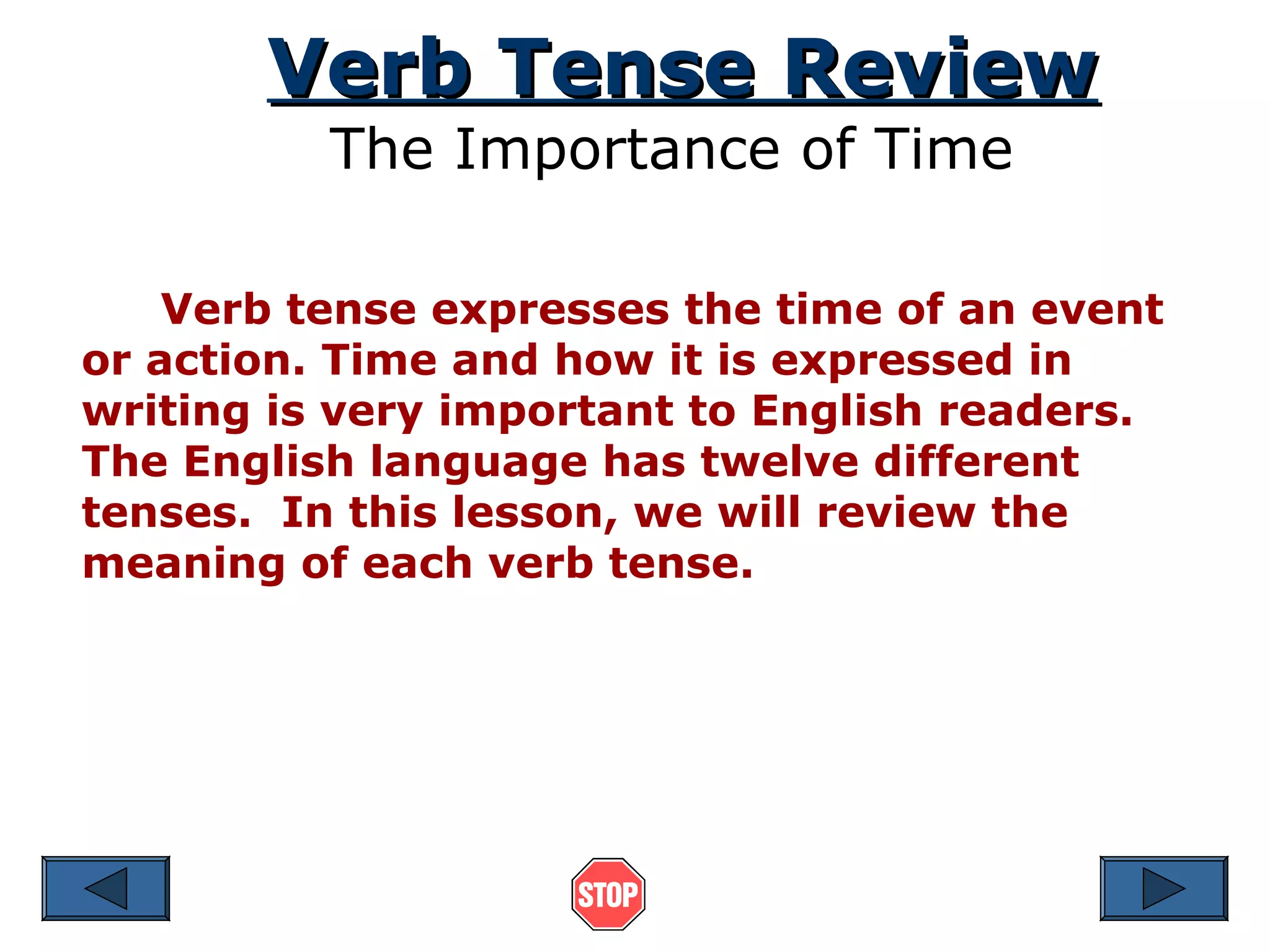 Verb Tense Review
The Importance of Time

Verb tense expresses the time of an event or action. Time and how it is expressed in writing is very important to English readers. The English language has twelve different tenses.  In this lesson, we will review the meaning of each verb tense.

STOP